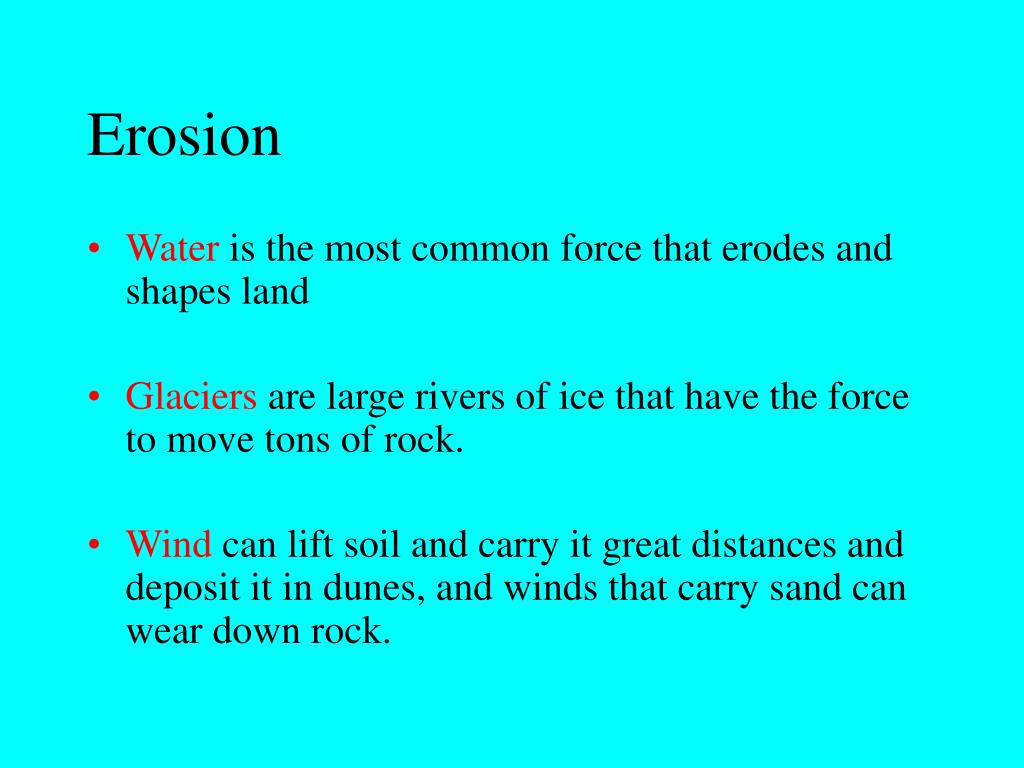 Erosion

• Water is the most common force that erodes and shapes land

• Glaciers are large rivers of ice that have the force to move tons of rock.

• Wind can lift soil and carry it great distances and deposit it in dunes, and winds that carry sand can wear down rock.